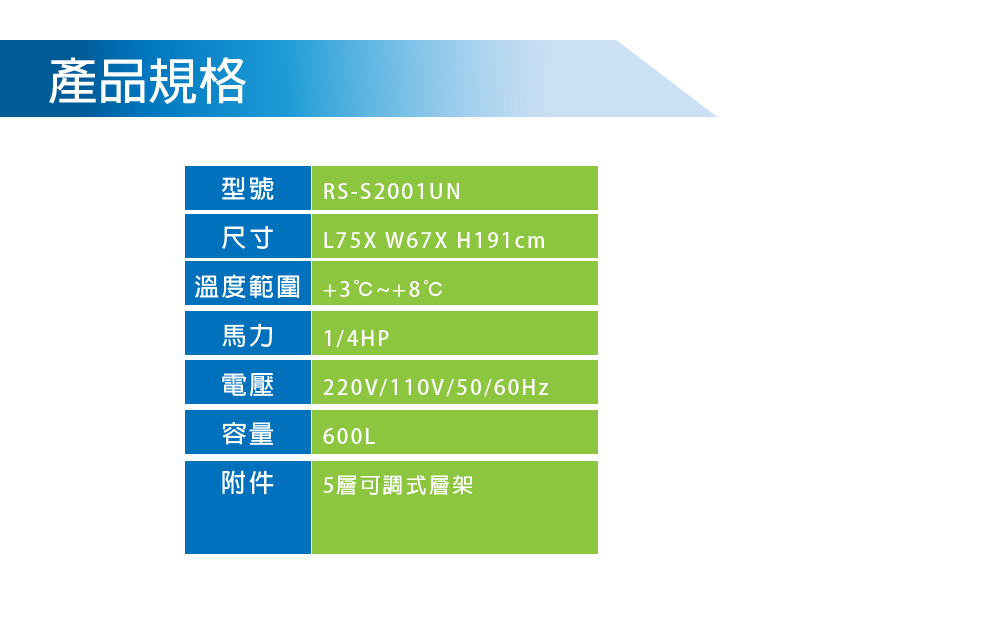 產品規格

| 型號 | RS-S2001UN |
|---|---|
| 尺寸 | L75X W67X H191cm |
| 溫度範圍 | +3℃~+8℃ |
| 馬力 | 1/4HP |
| 電壓 | 220V/110V/50/60Hz |
| 容量 | 600L |
| 附件 | 5層可調式層架 |